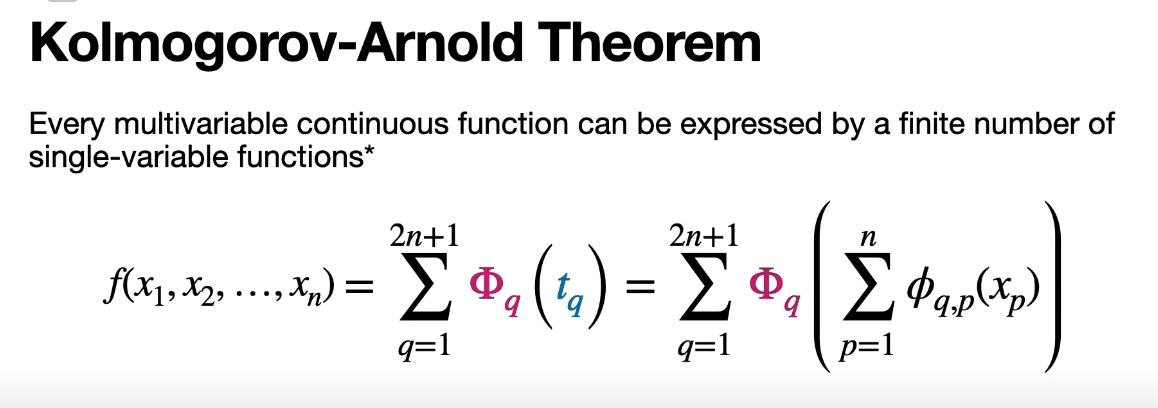 Kolmogorov-Arnold Theorem

Every multivariable continuous function can be expressed by a finite number of single-variable functions*

$f(x_1, x_2, \ldots, x_n) = \sum_{q=1}^{2n+1} \Phi_q \left( t_q \right) = \sum_{q=1}^{2n+1} \Phi_q \left( \sum_{p=1}^{n} \phi_{q,p}(x_p) \right)$